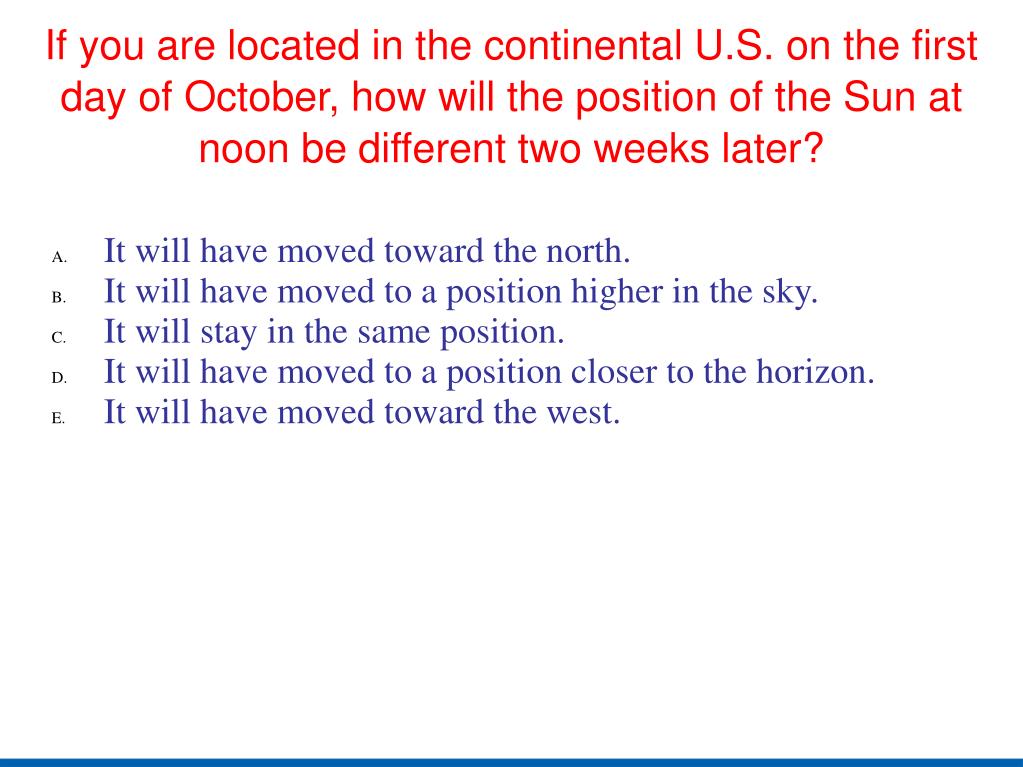 If you are located in the continental U.S. on the first day of October, how will the position of the Sun at noon be different two weeks later?

A. It will have moved toward the north.
B. It will have moved to a position higher in the sky.
C. It will stay in the same position.
D. It will have moved to a position closer to the horizon.
E. It will have moved toward the west.